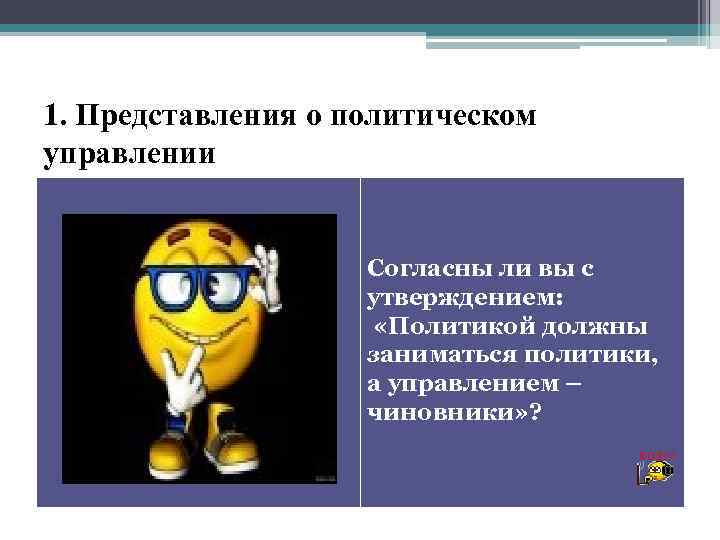 1. Представления о политическом управлении

Согласны ли вы с утверждением: «Политикой должны заниматься политики, а управлением – чиновники»?